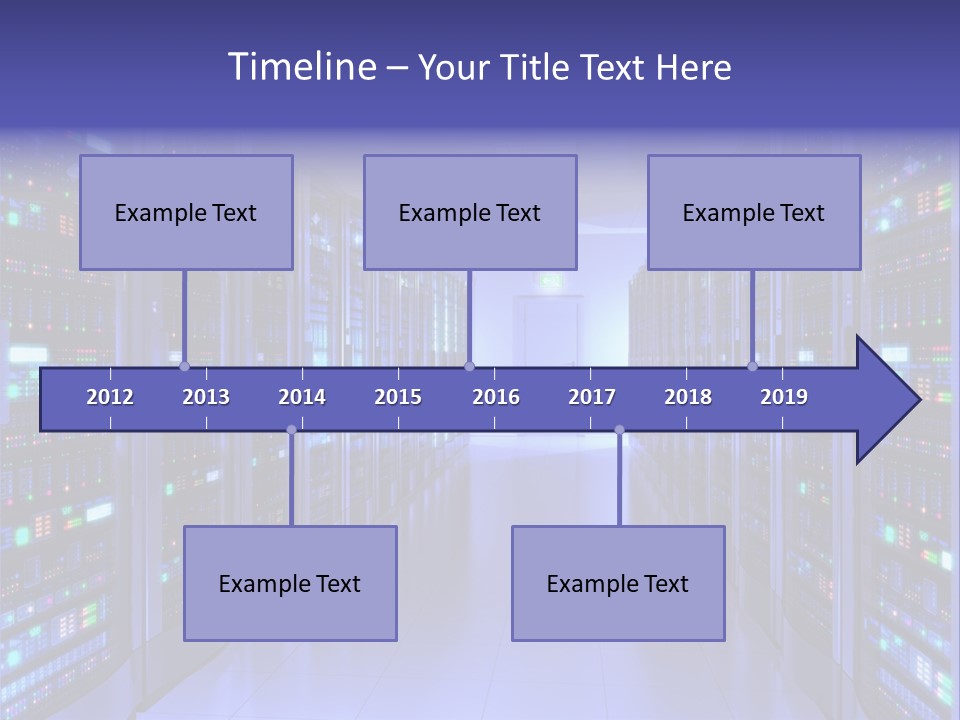 Timeline – Your Title Text Here

Example Text

Example Text

Example Text

2012 2013 2014 2015 2016 2017 2018 2019

Example Text

Example Text